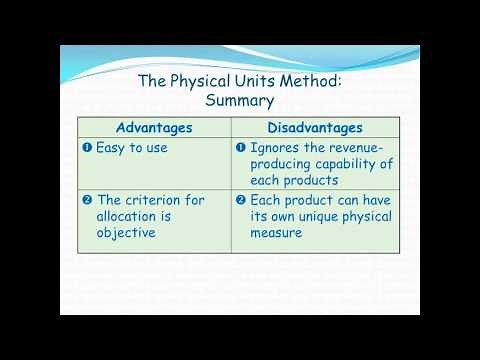 The Physical Units Method: Summary

| Advantages | Disadvantages |
|---|---|
| ❶ Easy to use | ❶ Ignores the revenue-producing capability of each products |
| ❷ The criterion for allocation is objective | ❷ Each product can have its own unique physical measure |